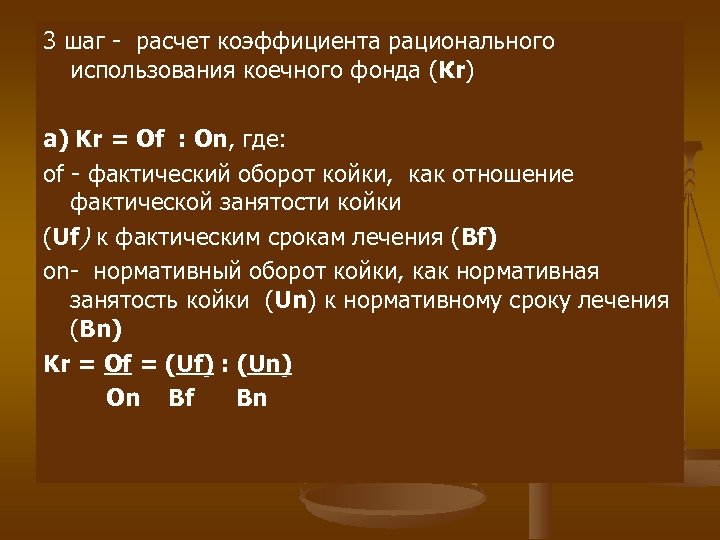 3 шаг - расчет коэффициента рационального использования коечного фонда (Kr)

а) Kr = Of : On, где:

of - фактический оборот койки, как отношение фактической занятости койки

(Uf) к фактическим срокам лечения (Bf)

on- нормативный оборот койки, как нормативная занятость койки (Un) к нормативному сроку лечения (Bn)

$Kr = \frac{Of}{On} = \frac{(Uf)}{Bf} : \frac{(Un)}{Bn}$